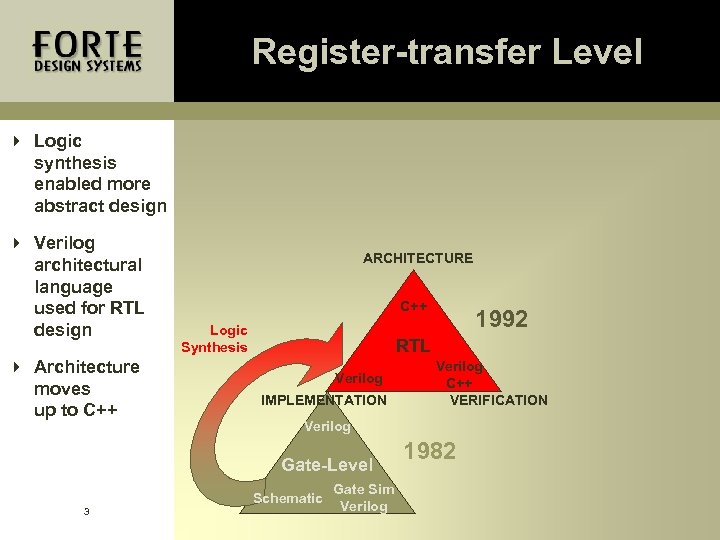 FORTE
DESIGN SYSTEMS

Register-transfer Level

Logic synthesis enabled more abstract design

Verilog architectural language used for RTL design

Architecture moves up to C++

ARCHITECTURE
C++
1992
Logic Synthesis
RTL
Verilog
Verilog
C++
IMPLEMENTATION
VERIFICATION
Verilog
1982
Gate-Level
Schematic
Gate Sim
Verilog

3